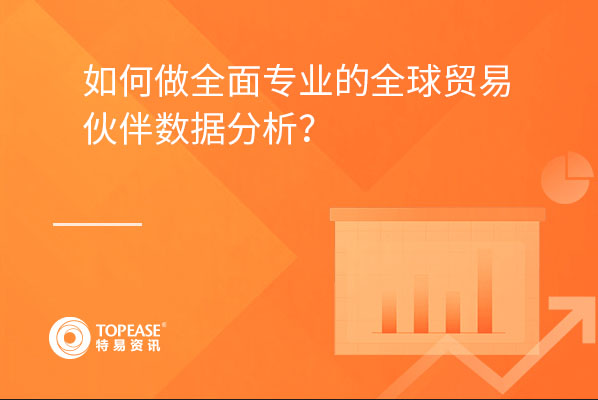 如何做全面专业的全球贸易伙伴数据分析？

TOPEASE®
特易资讯